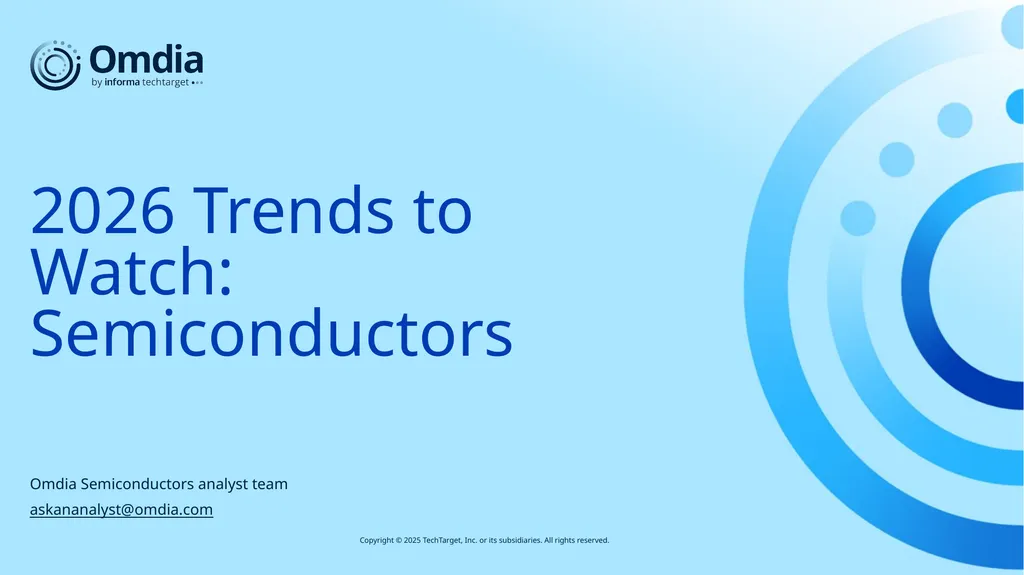 Omdia
by informa techtarget

2026 Trends to Watch: Semiconductors

Omdia Semiconductors analyst team

askananalyst@omdia.com

Copyright © 2025 TechTarget, Inc. or its subsidiaries. All rights reserved.